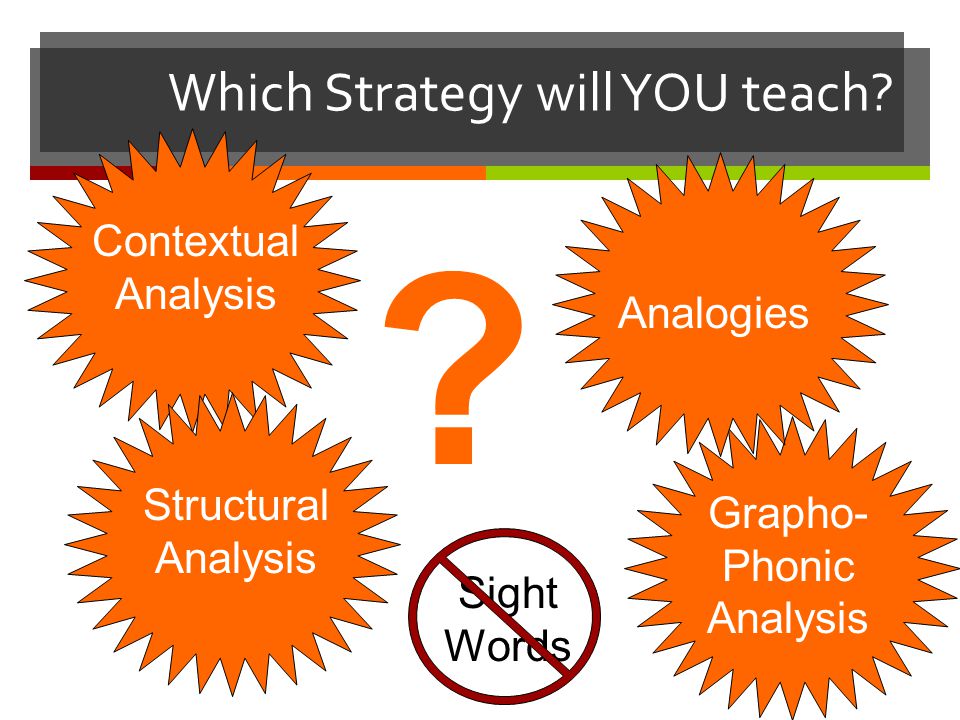 Which Strategy will YOU teach?

Contextual Analysis

?

Analogies

Structural Analysis

Sight Words

Grapho-Phonic Analysis